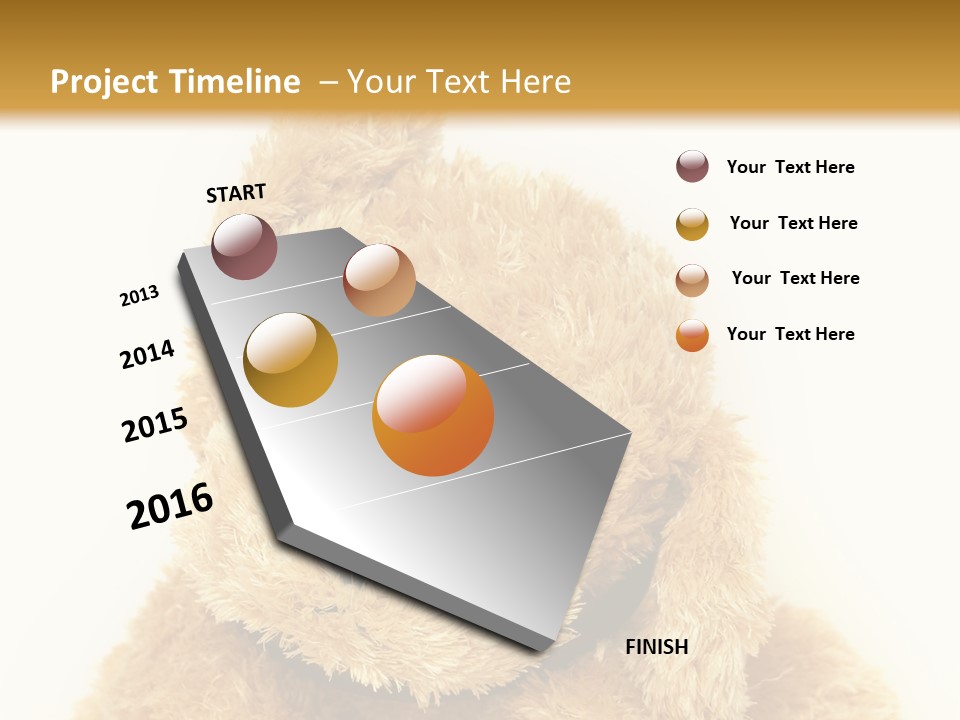 Project Timeline – Your Text Here

START

2013

2014

2015

2016

FINISH

Your Text Here

Your Text Here

Your Text Here

Your Text Here